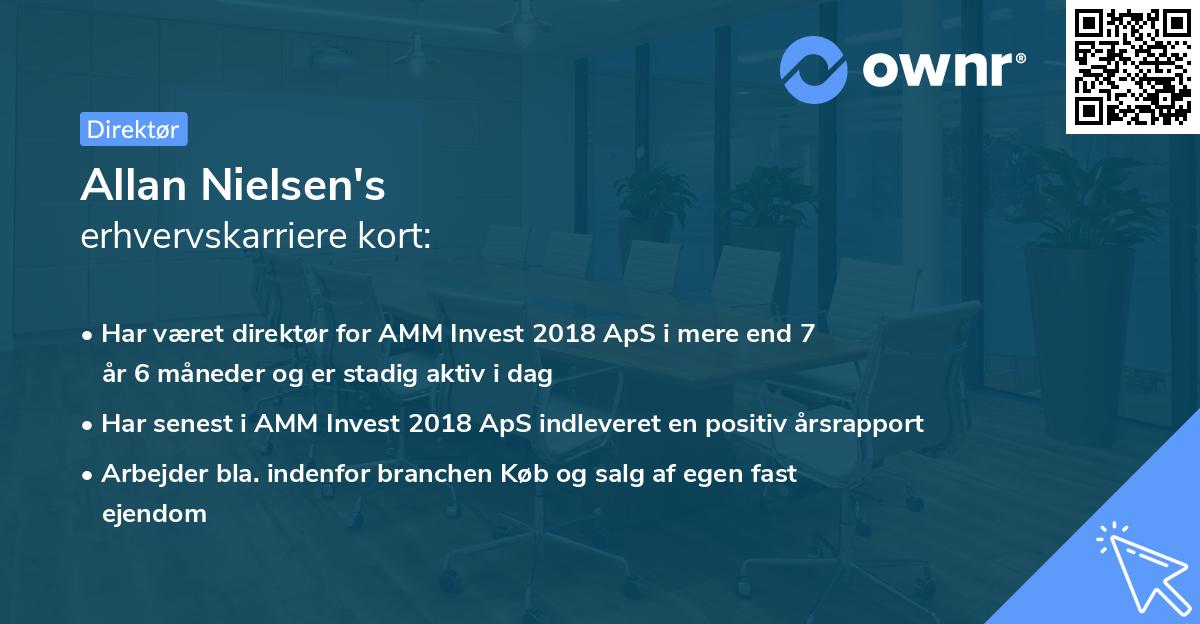 ownr®

Direktør

Allan Nielsen's
erhvervskarriere kort:

• Har været direktør for AMM Invest 2018 ApS i mere end 7 år 6 måneder og er stadig aktiv i dag
• Har senest i AMM Invest 2018 ApS indleveret en positiv årsrapport
• Arbejder bla. indenfor branchen Køb og salg af egen fast ejendom